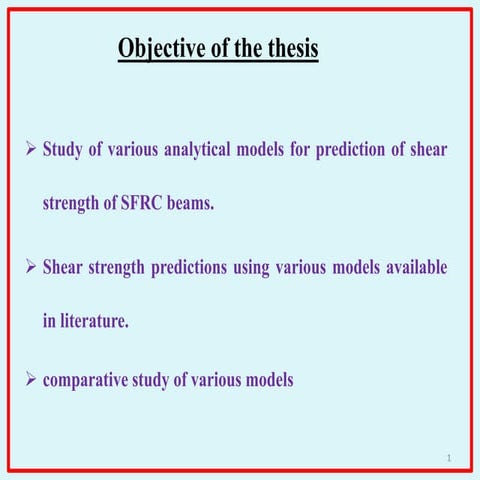 Objective of the thesis

➢ Study of various analytical models for prediction of shear strength of SFRC beams.

➢ Shear strength predictions using various models available in literature.

➢ comparative study of various models

1